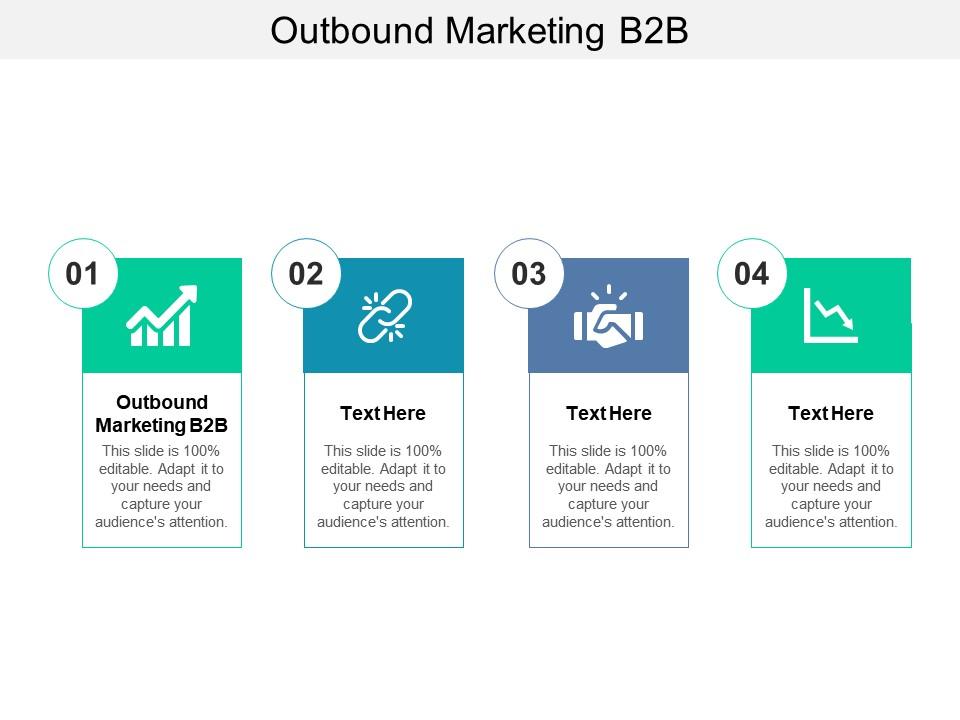 Outbound Marketing B2B

01

Outbound Marketing B2B

This slide is 100% editable. Adapt it to your needs and capture your audience's attention.

02

Text Here

This slide is 100% editable. Adapt it to your needs and capture your audience's attention.

03

Text Here

This slide is 100% editable. Adapt it to your needs and capture your audience's attention.

04

Text Here

This slide is 100% editable. Adapt it to your needs and capture your audience's attention.